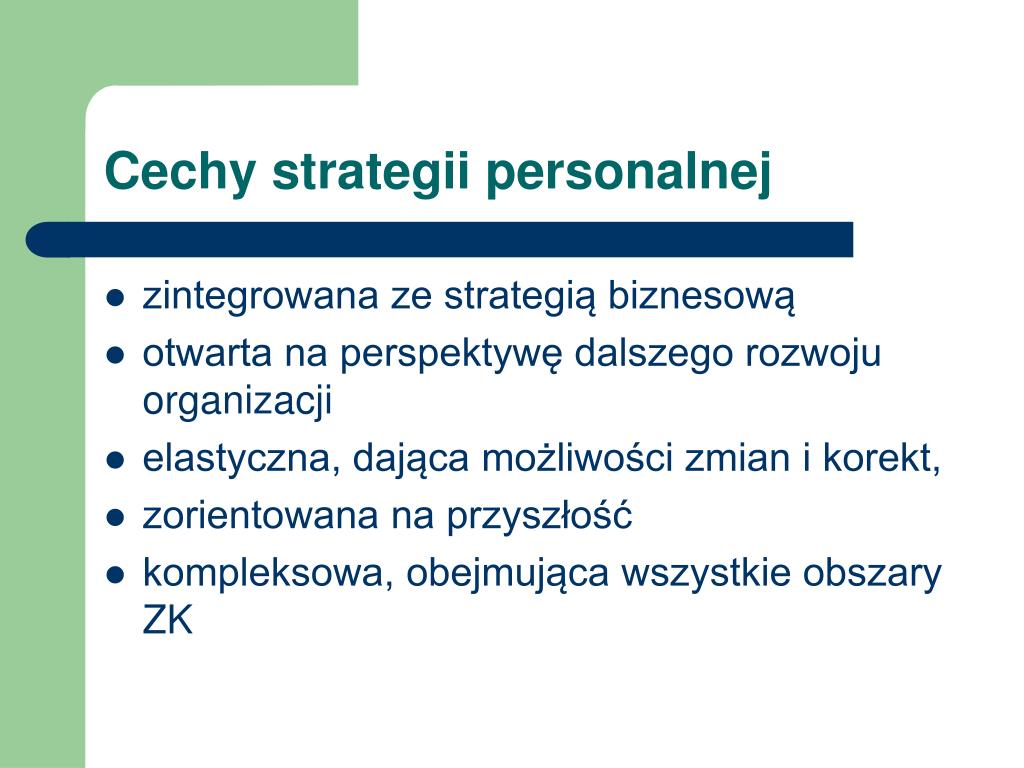 Cechy strategii personalnej

- zintegrowana ze strategią biznesową
- otwarta na perspektywę dalszego rozwoju organizacji
- elastyczna, dająca możliwości zmian i korekt,
- zorientowana na przyszłość
- kompleksowa, obejmująca wszystkie obszary ZK